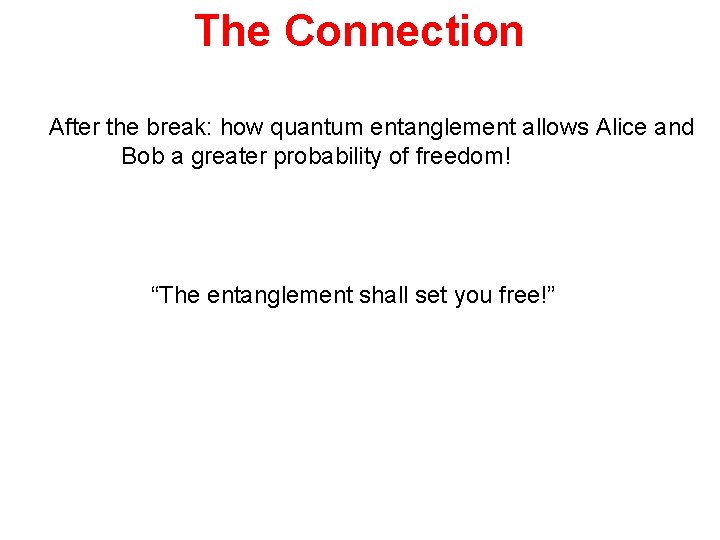 The Connection

After the break: how quantum entanglement allows Alice and Bob a greater probability of freedom!

“The entanglement shall set you free!”